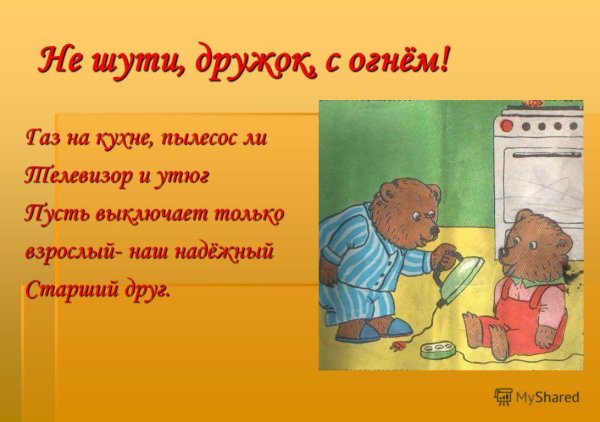 Не шути, дружок, с огнём!

Газ на кухне, пылесос ли
Телевизор и утюг
Пусть выключает только
взрослый- наш надёжный
Старший друг.

MyShared